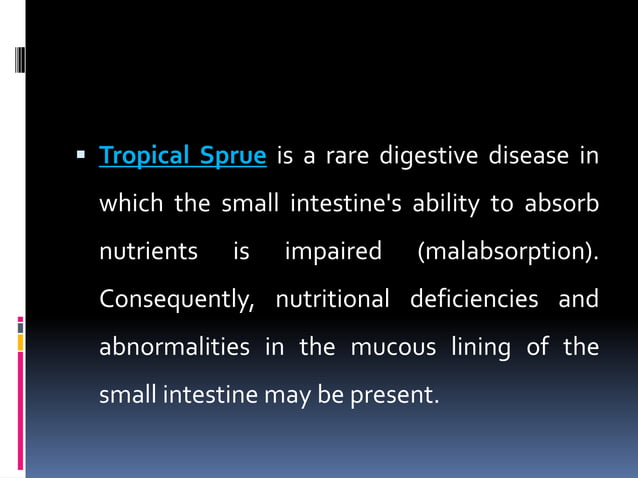 ▪ Tropical Sprue is a rare digestive disease in which the small intestine's ability to absorb nutrients is impaired (malabsorption). Consequently, nutritional deficiencies and abnormalities in the mucous lining of the small intestine may be present.